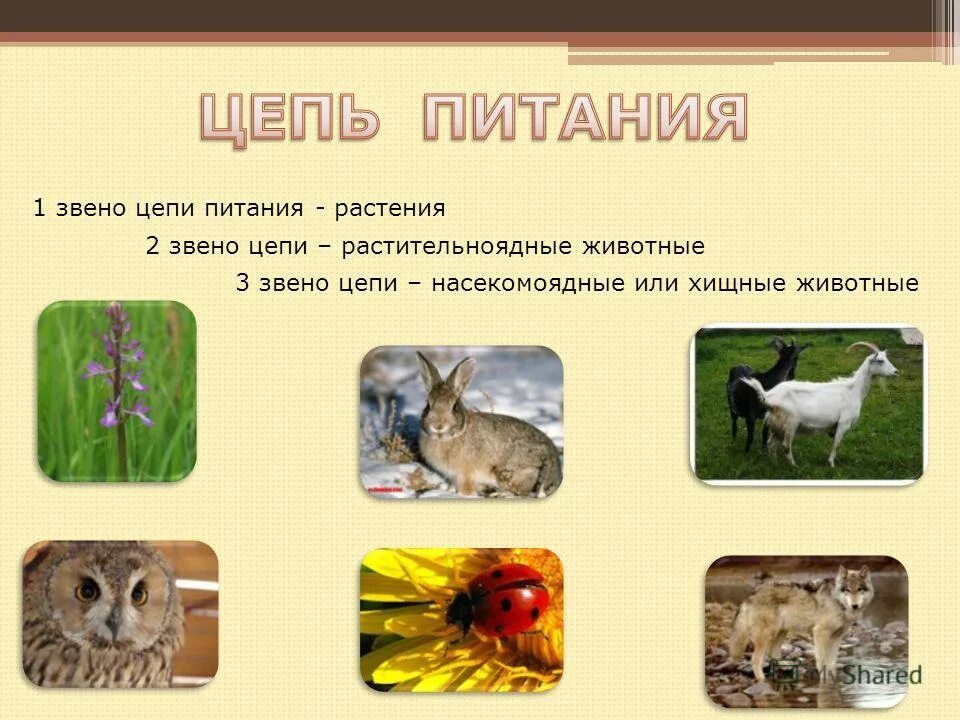 ЦЕПЬ ПИТАНИЯ

1 звено цепи питания - растения

2 звено цепи – растительноядные животные

3 звено цепи – насекомоядные или хищные животные

MyShared